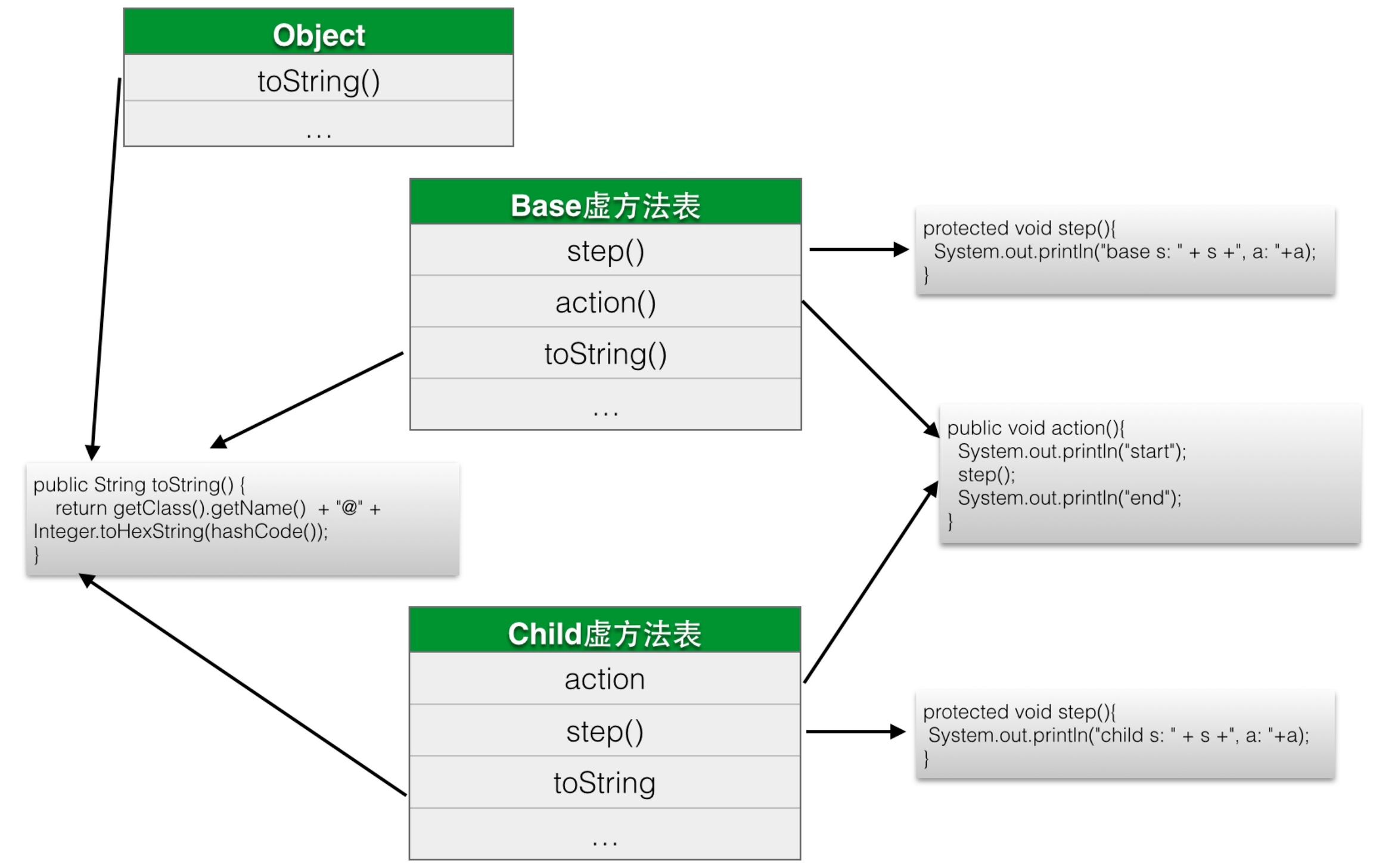 Object
toString()
...

Base虚方法表
step()
action()
toString()
...

protected void step(){
System.out.println("base s: " + s +", a: "+a);
}

public void action(){
System.out.println("start");
step();
System.out.println("end");
}

public String toString() {
return getClass().getName() + "@" + Integer.toHexString(hashCode());
}

Child虚方法表
action
step()
toString
...

protected void step(){
System.out.println("child s: " + s +", a: "+a);
}